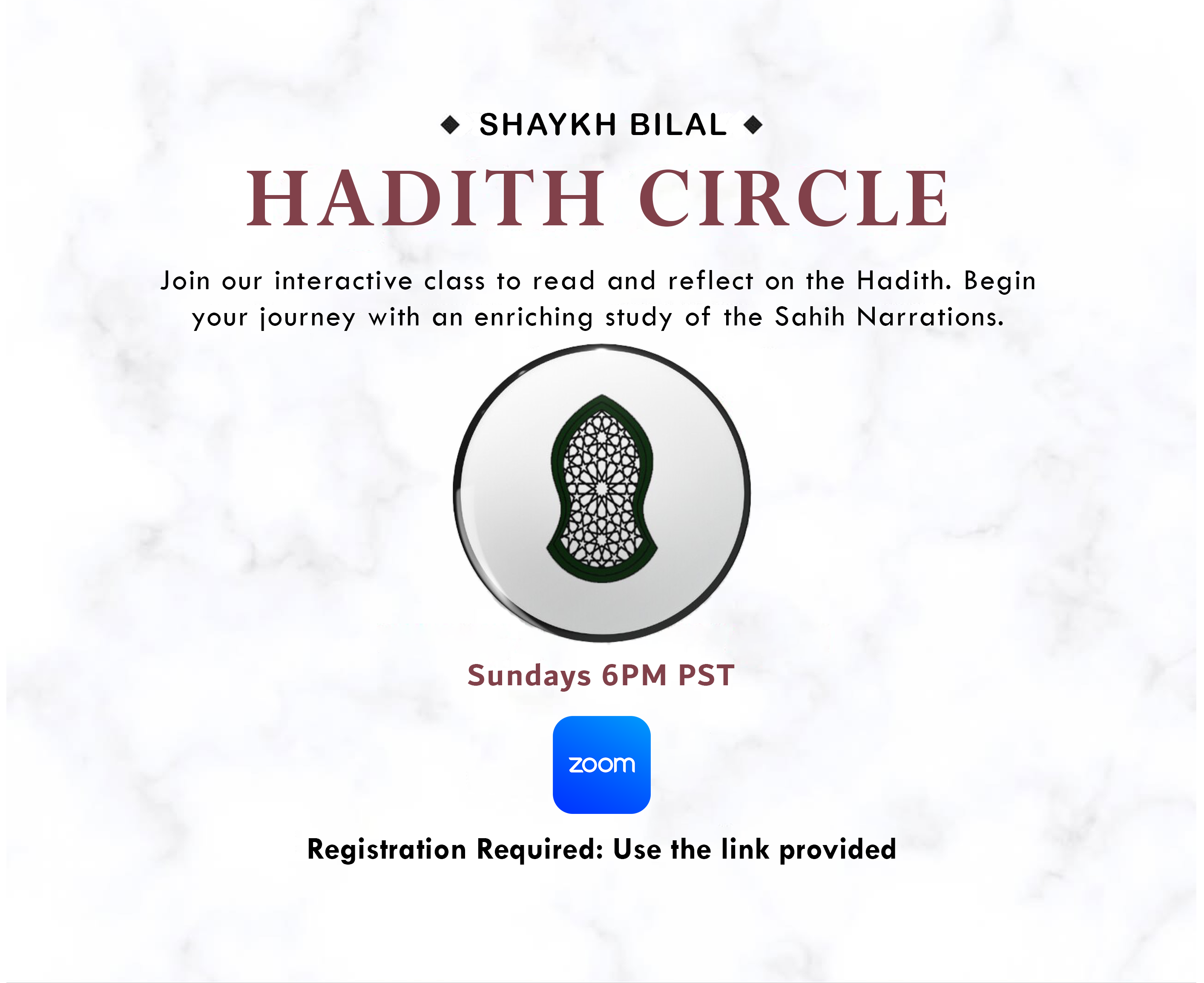 ◆ SHAYKH BILAL ◆

HADITH CIRCLE

Join our interactive class to read and reflect on the Hadith. Begin your journey with an enriching study of the Sahih Narrations.

Sundays 6PM PST

zoom

Registration Required: Use the link provided